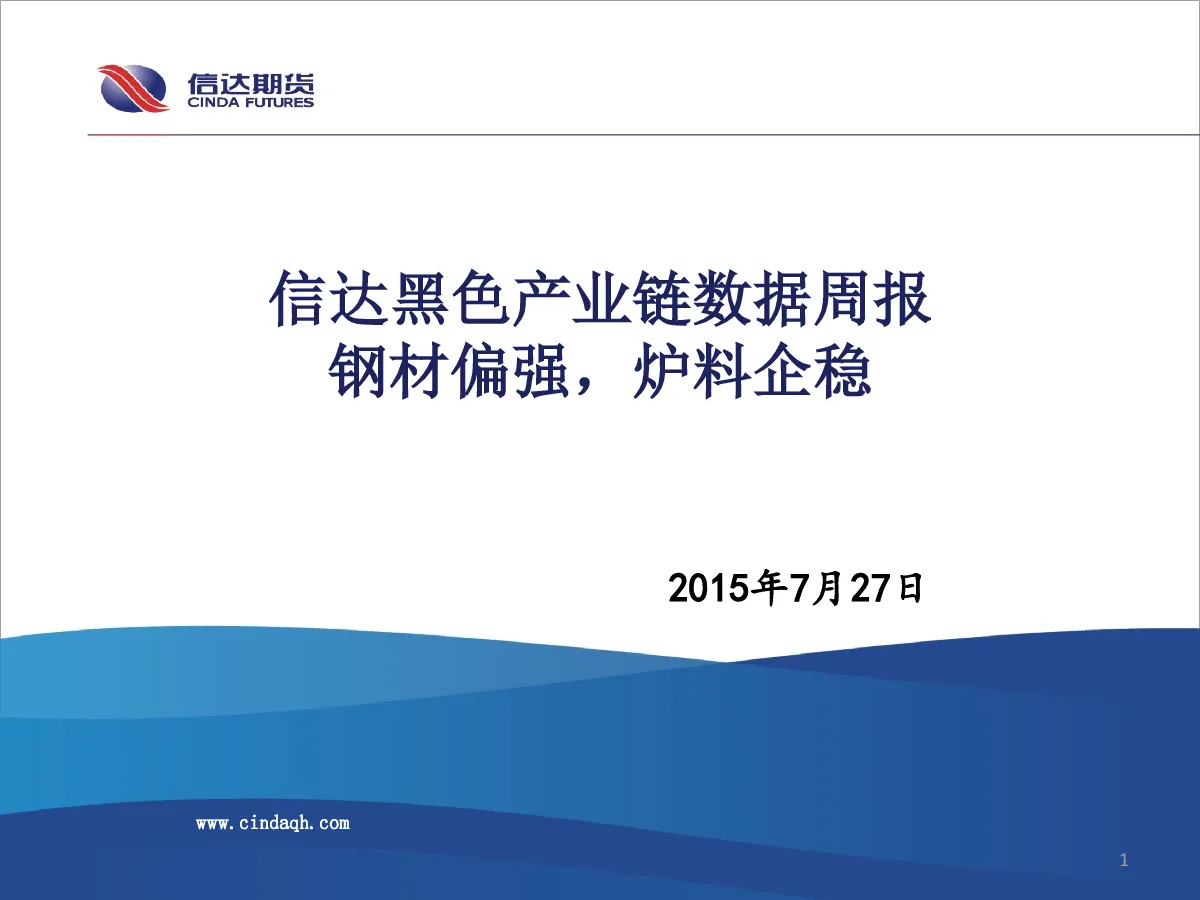 信达期货
CINDA FUTURES

信达黑色产业链数据周报
钢材偏强，炉料企稳

2015年7月27日

www.cindaqh.com

1